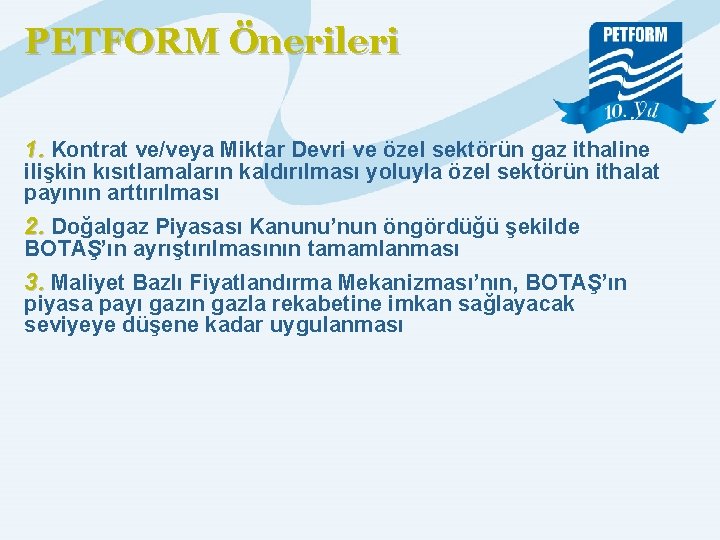 PETFORM Önerileri

PETFORM

10. Yıl

1. Kontrat ve/veya Miktar Devri ve özel sektörün gaz ithaline ilişkin kısıtlamaların kaldırılması yoluyla özel sektörün ithalat payının arttırılması

2. Doğalgaz Piyasası Kanunu'nun öngördüğü şekilde BOTAŞ'ın ayrıştırılmasının tamamlanması

3. Maliyet Bazlı Fiyatlandırma Mekanizması'nın, BOTAŞ'ın piyasa payı gazın gazla rekabetine imkan sağlayacak seviyeye düşene kadar uygulanması